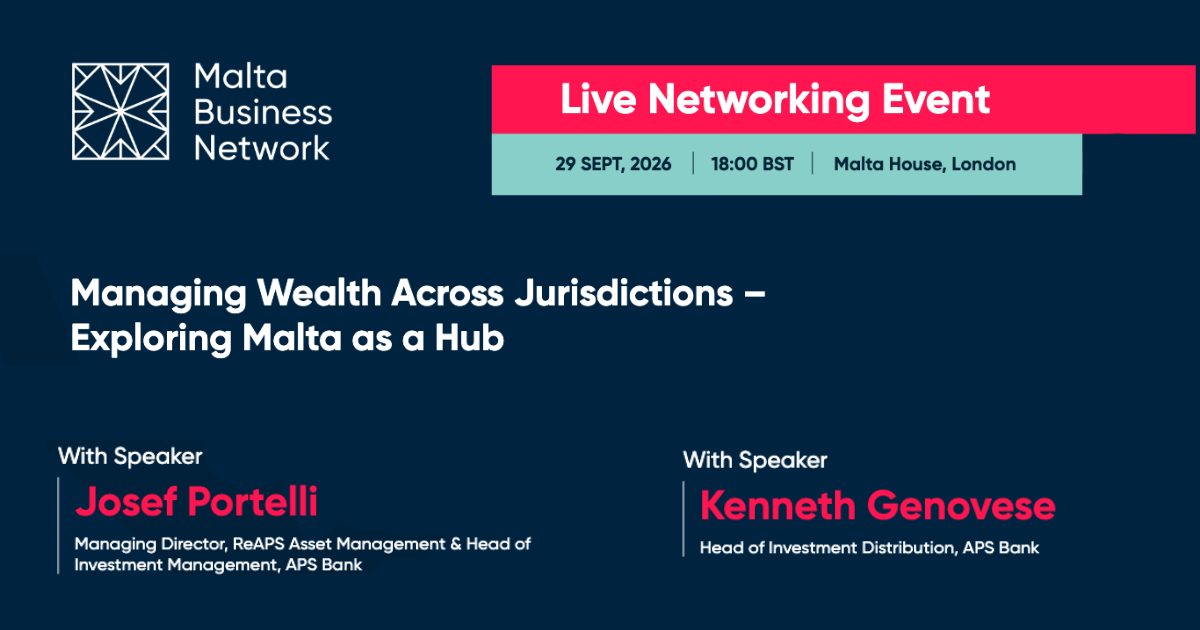 Malta Business Network

Live Networking Event

29 SEPT, 2026 | 18:00 BST | Malta House, London

Managing Wealth Across Jurisdictions – Exploring Malta as a Hub

With Speaker
Josef Portelli
Managing Director, ReAPS Asset Management & Head of Investment Management, APS Bank

With Speaker
Kenneth Genovese
Head of Investment Distribution, APS Bank